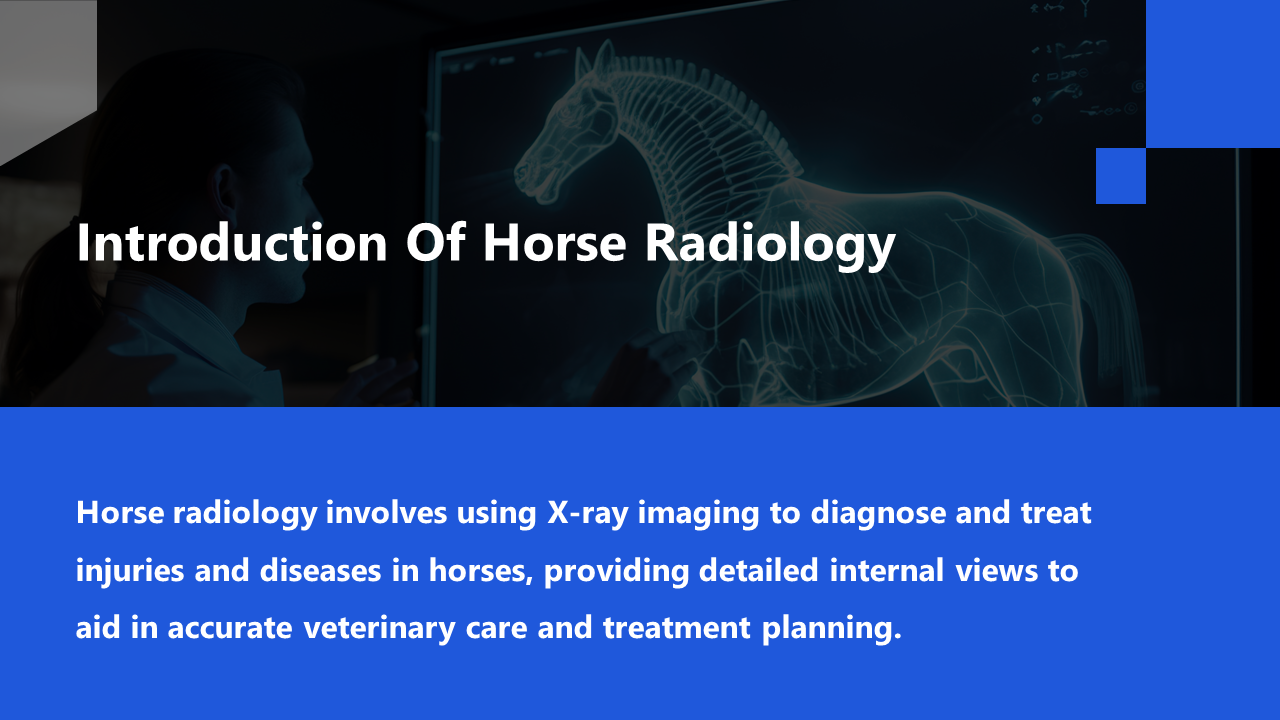 Introduction Of Horse Radiology

Horse radiology involves using X-ray imaging to diagnose and treat injuries and diseases in horses, providing detailed internal views to aid in accurate veterinary care and treatment planning.